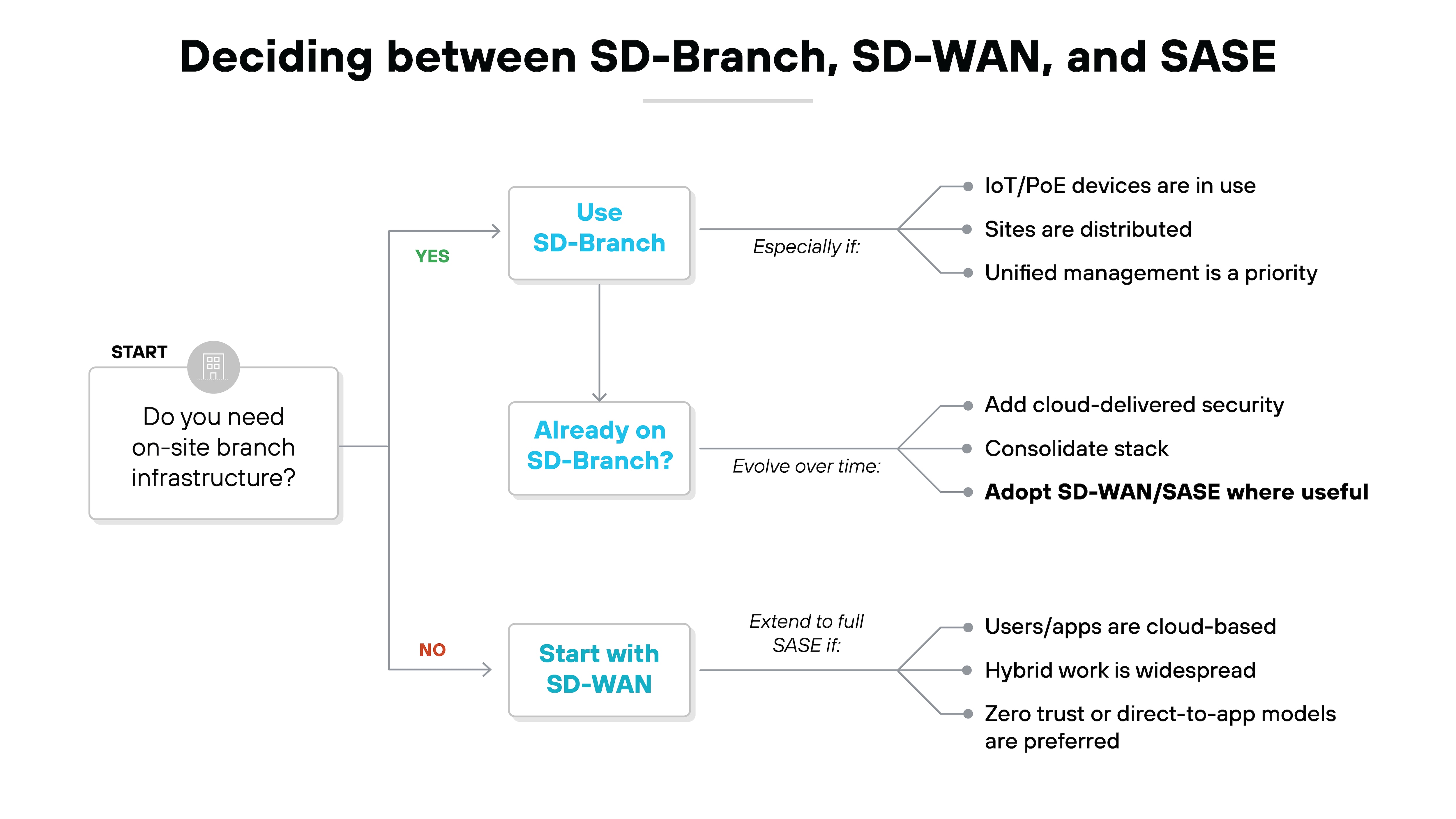 Deciding between SD-Branch, SD-WAN, and SASE

START

Do you need on-site branch infrastructure?

YES

Use SD-Branch

Especially if:

IoT/PoE devices are in use

Sites are distributed

Unified management is a priority

Already on SD-Branch?

Evolve over time:

Add cloud-delivered security

Consolidate stack

Adopt SD-WAN/SASE where useful

NO

Start with SD-WAN

Extend to full SASE if:

Users/apps are cloud-based

Hybrid work is widespread

Zero trust or direct-to-app models are preferred